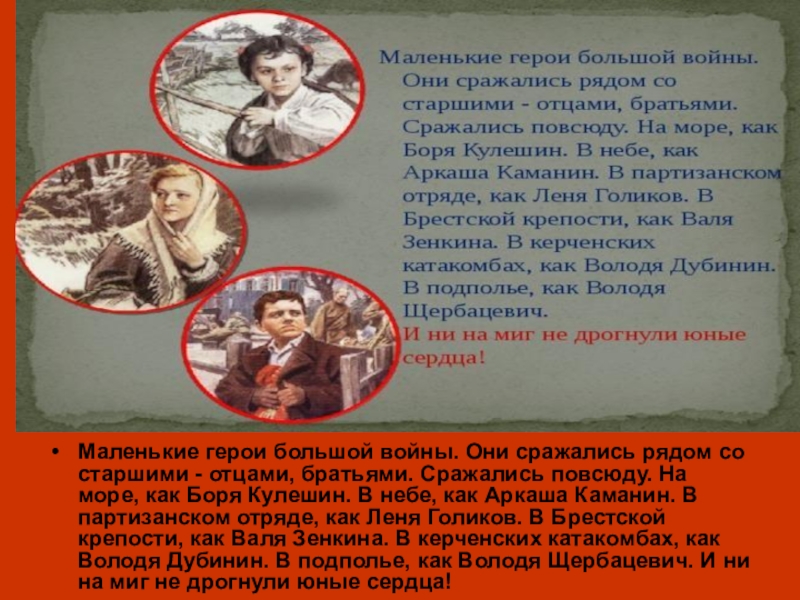 Маленькие герои большой войны. Они сражались рядом со старшими - отцами, братьями. Сражались повсюду. На море, как Боря Кулешин. В небе, как Аркаша Каманин. В партизанском отряде, как Леня Голиков. В Брестской крепости, как Валя Зенкина. В керченских катакомбах, как Володя Дубинин. В подполье, как Володя Щербацевич.
И ни на миг не дрогнули юные сердца!

• Маленькие герои большой войны. Они сражались рядом со старшими - отцами, братьями. Сражались повсюду. На море, как Боря Кулешин. В небе, как Аркаша Каманин. В партизанском отряде, как Леня Голиков. В Брестской крепости, как Валя Зенкина. В керченских катакомбах, как Володя Дубинин. В подполье, как Володя Щербацевич. И ни на миг не дрогнули юные сердца!